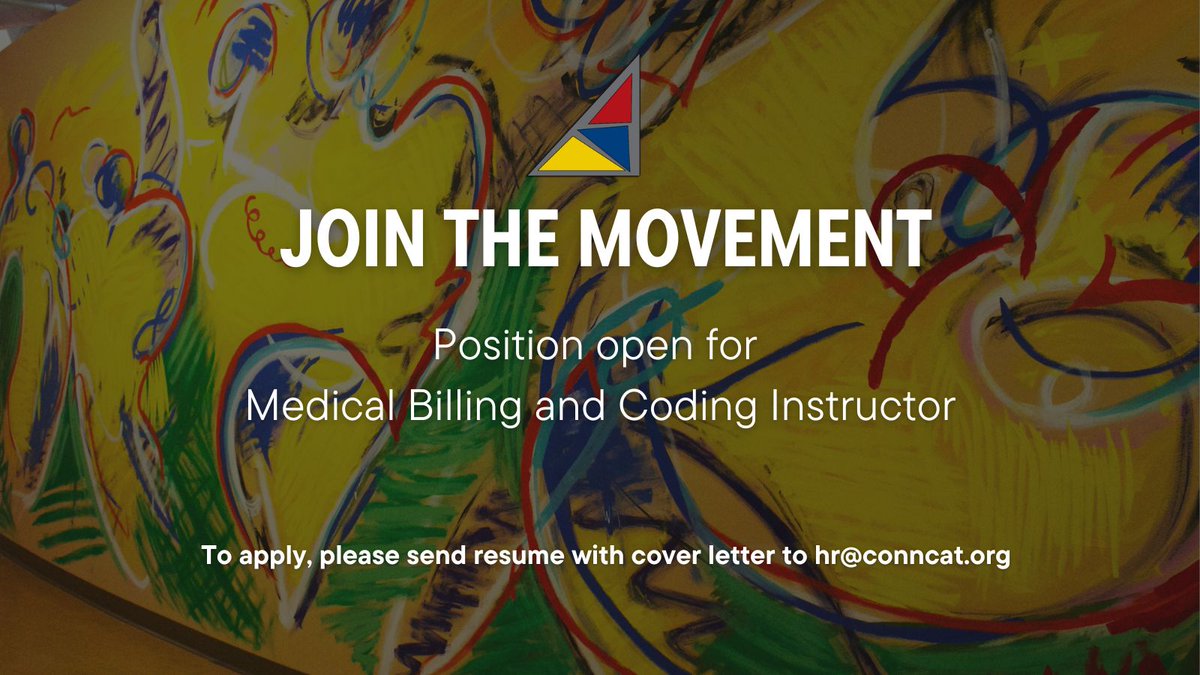 JOIN THE MOVEMENT

Position open for
Medical Billing and Coding Instructor

To apply, please send resume with cover letter to hr@conncat.org